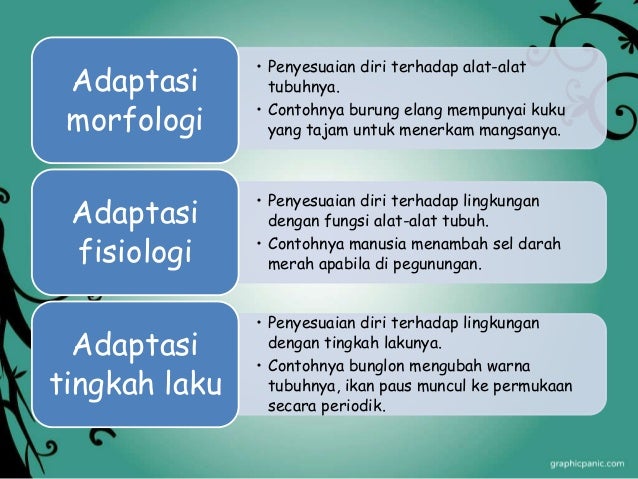 Adaptasi morfologi

• Penyesuaian diri terhadap alat-alat tubuhnya.
• Contohnya burung elang mempunyai kuku yang tajam untuk menerkam mangsanya.

Adaptasi fisiologi

• Penyesuaian diri terhadap lingkungan dengan fungsi alat-alat tubuh.
• Contohnya manusia menambah sel darah merah apabila di pegunungan.

Adaptasi tingkah laku

• Penyesuaian diri terhadap lingkungan dengan tingkah lakunya.
• Contohnya bunglon mengubah warna tubuhnya, ikan paus muncul ke permukaan secara periodik.

graphicpanic.com